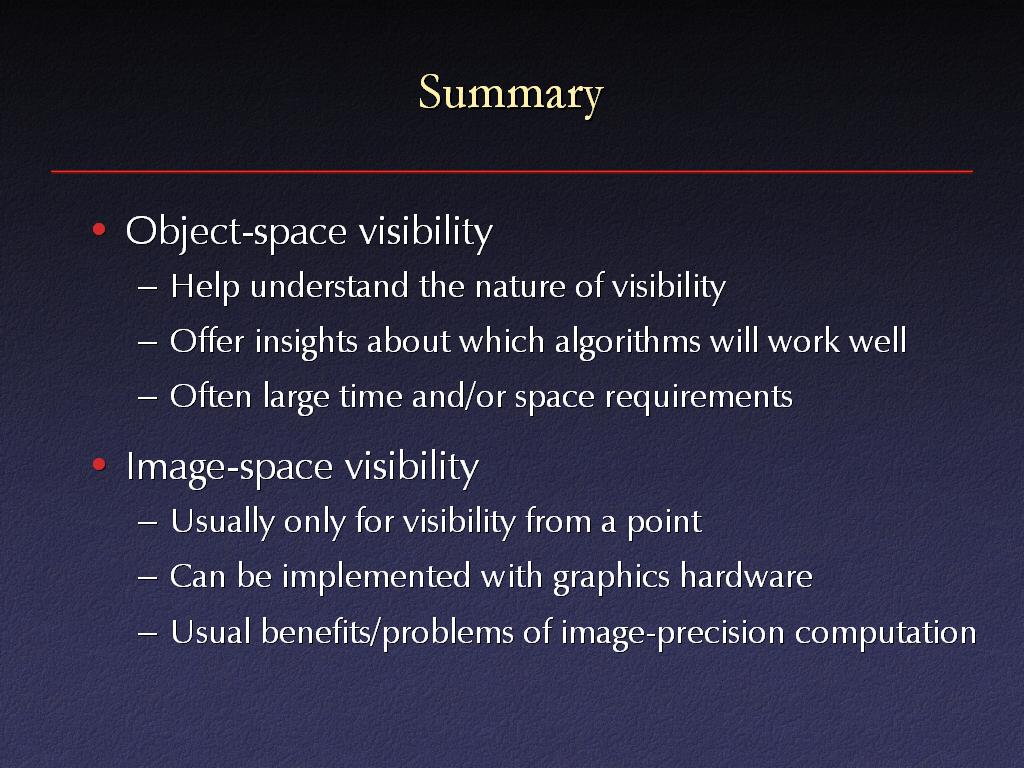 Summary

• Object-space visibility
– Help understand the nature of visibility
– Offer insights about which algorithms will work well
– Often large time and/or space requirements

• Image-space visibility
– Usually only for visibility from a point
– Can be implemented with graphics hardware
– Usual benefits/problems of image-precision computation